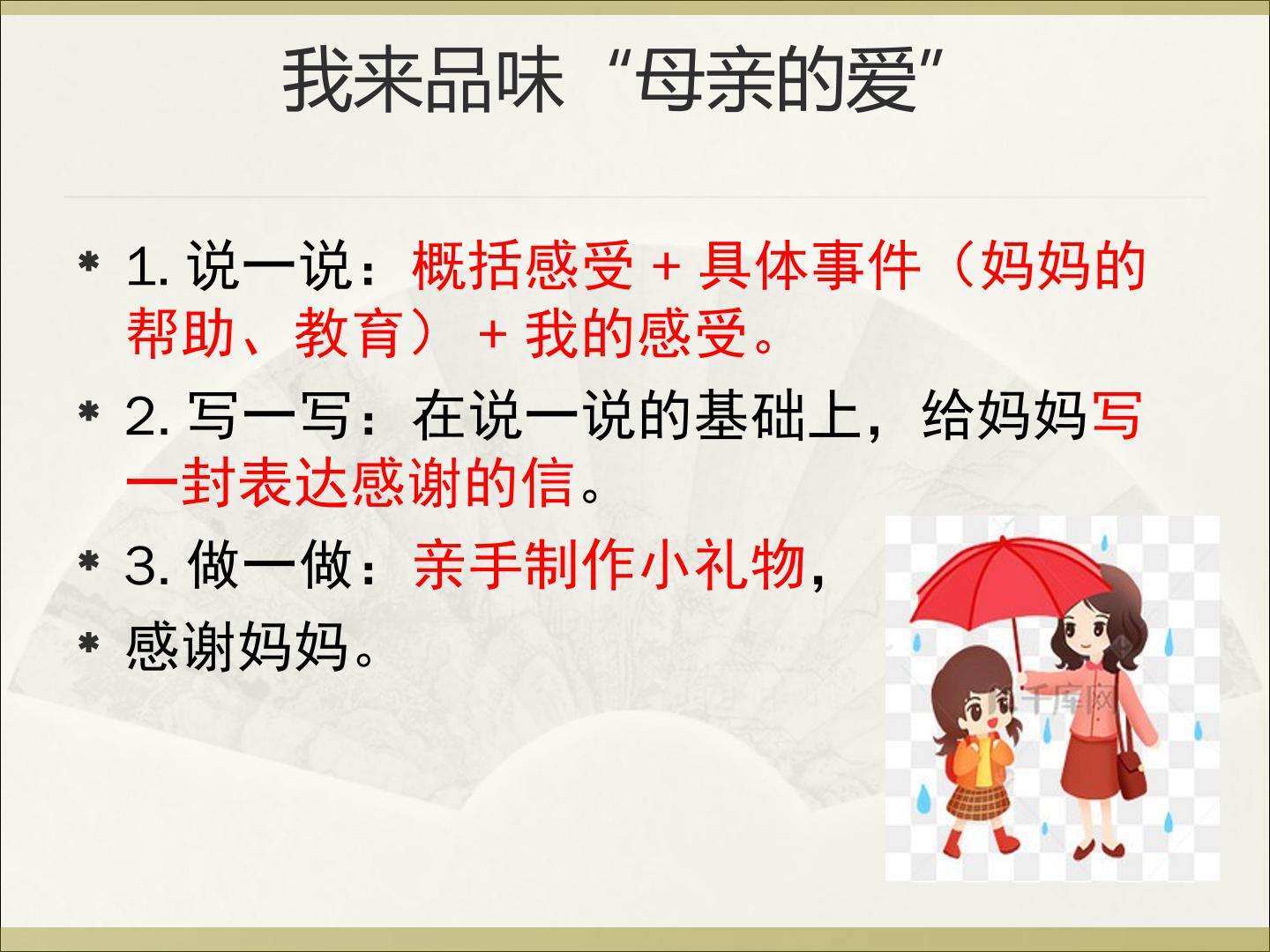 我来品味“母亲的爱”

* 1. 说一说：概括感受 + 具体事件（妈妈的帮助、教育） + 我的感受。
* 2. 写一写：在说一说的基础上，给妈妈写一封表达感谢的信。
* 3. 做一做：亲手制作小礼物，
* 感谢妈妈。

千库网